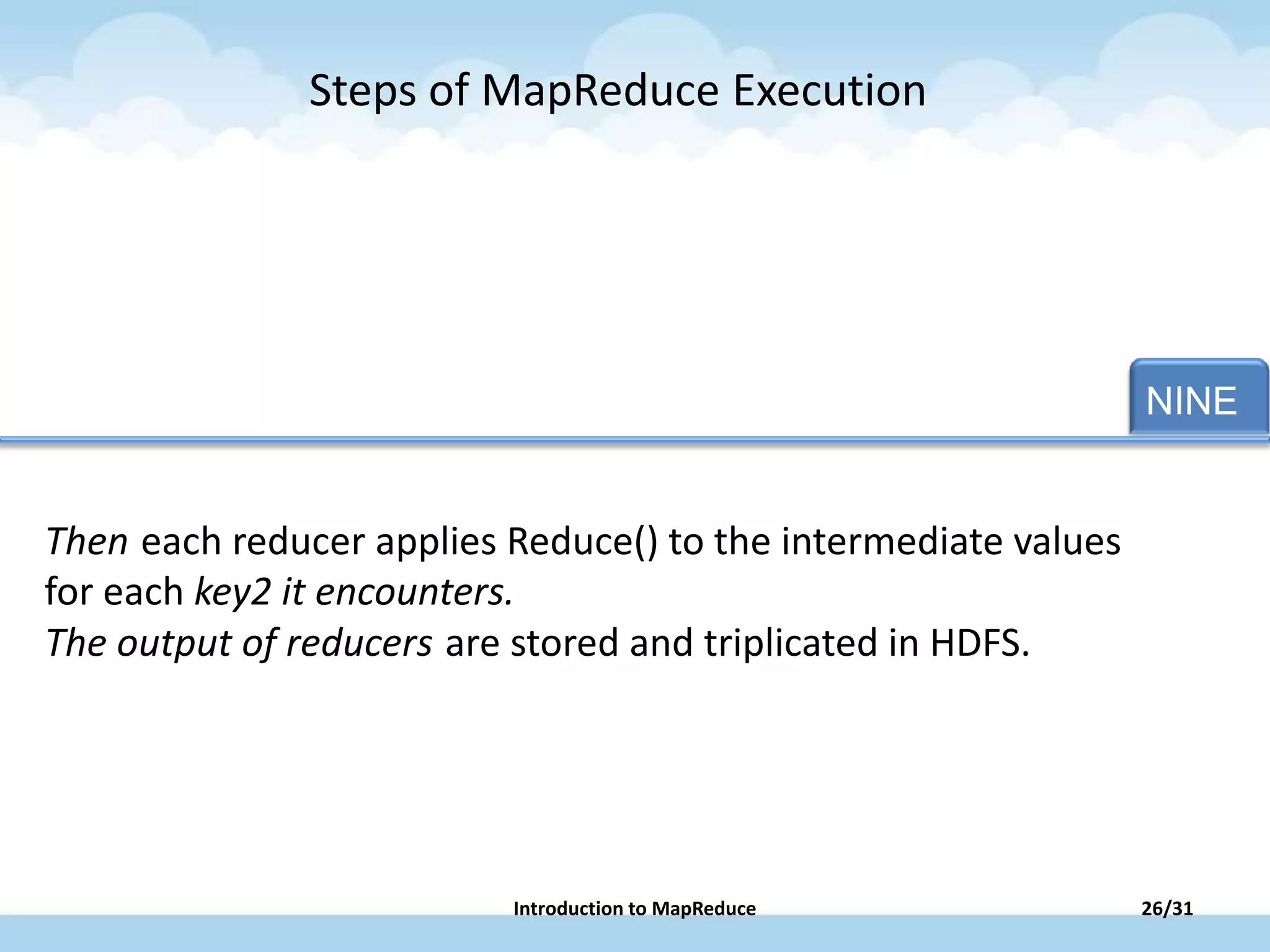 Steps of MapReduce Execution

NINE

Then each reducer applies Reduce() to the intermediate values for each key2 it encounters.
The output of reducers are stored and triplicated in HDFS.

Introduction to MapReduce

26/31